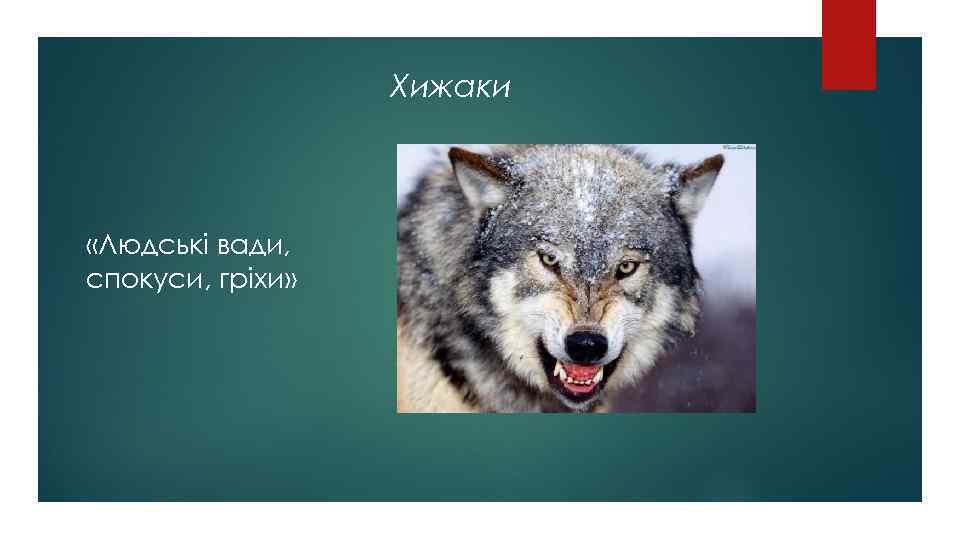 Хижаки

«Людські вади, спокуси, гріхи»